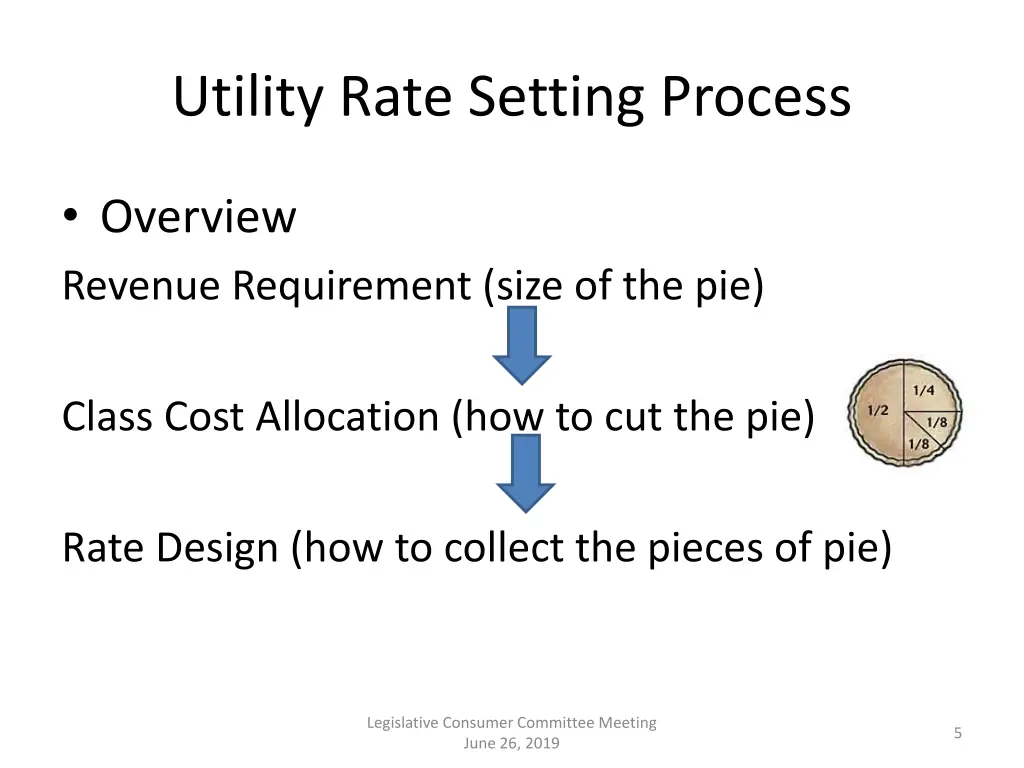 Utility Rate Setting Process

• Overview

Revenue Requirement (size of the pie)

Class Cost Allocation (how to cut the pie)

1/2
1/4
1/8
1/8

Rate Design (how to collect the pieces of pie)

Legislative Consumer Committee Meeting
June 26, 2019

5